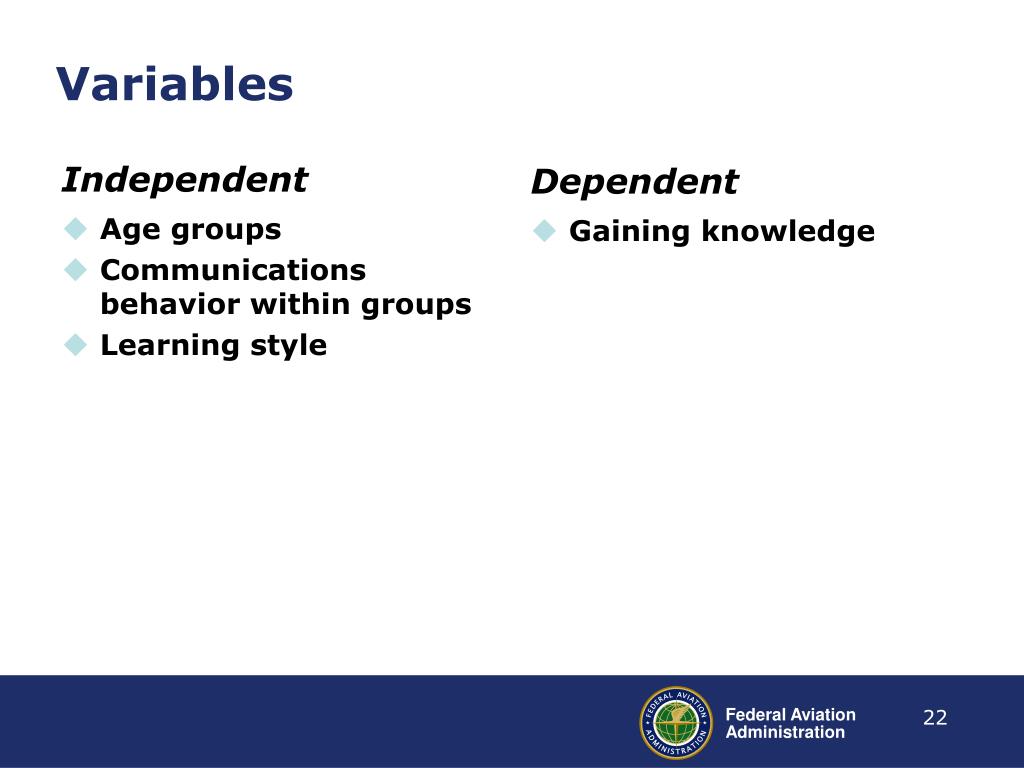 Variables

Independent

Age groups
Communications behavior within groups
Learning style

Dependent

Gaining knowledge

FEDERAL AVIATION ADMINISTRATION

Federal Aviation Administration

22